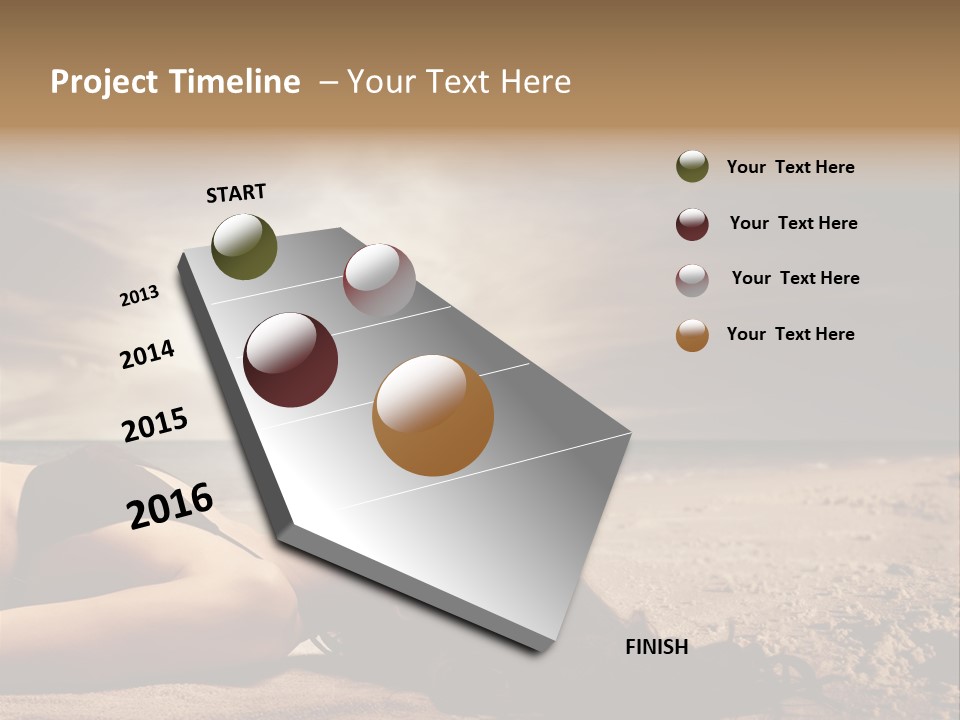 Project Timeline – Your Text Here

START

2013

2014

2015

2016

FINISH

Your Text Here

Your Text Here

Your Text Here

Your Text Here